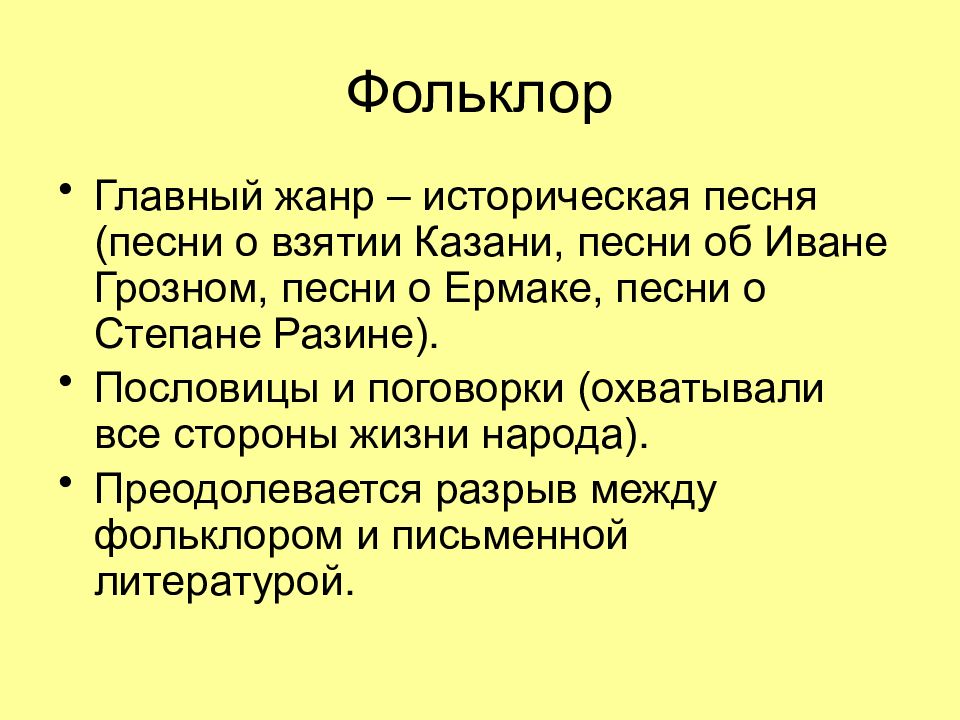 Фольклор

• Главный жанр – историческая песня (песни о взятии Казани, песни об Иване Грозном, песни о Ермаке, песни о Степане Разине).

• Пословицы и поговорки (охватывали все стороны жизни народа).

• Преодолевается разрыв между фольклором и письменной литературой.